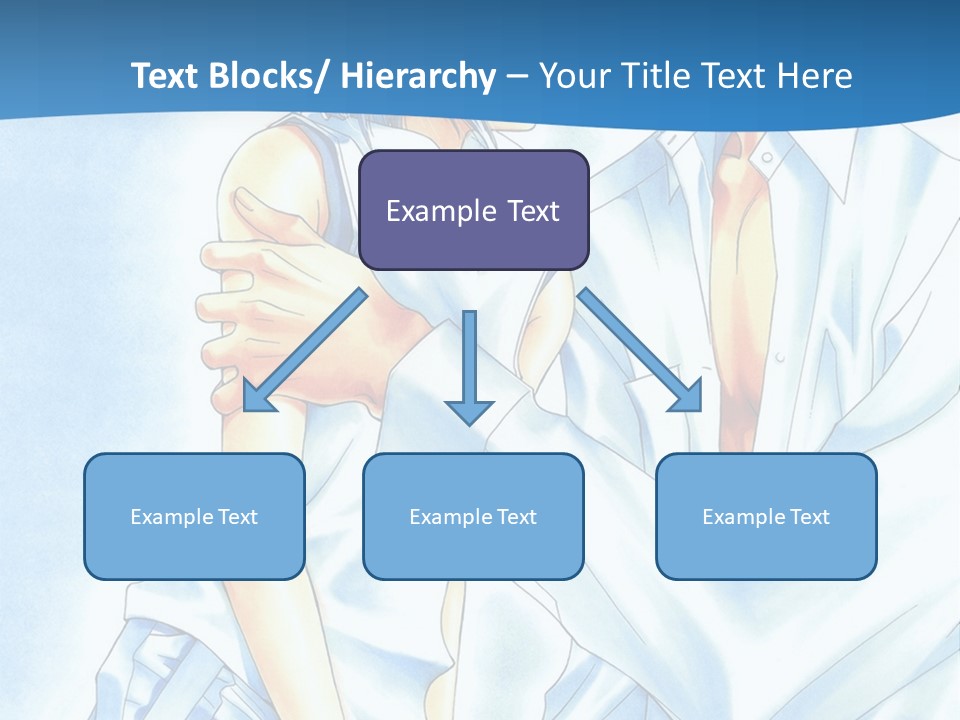 Text Blocks/ Hierarchy – Your Title Text Here

Example Text

Example Text

Example Text

Example Text